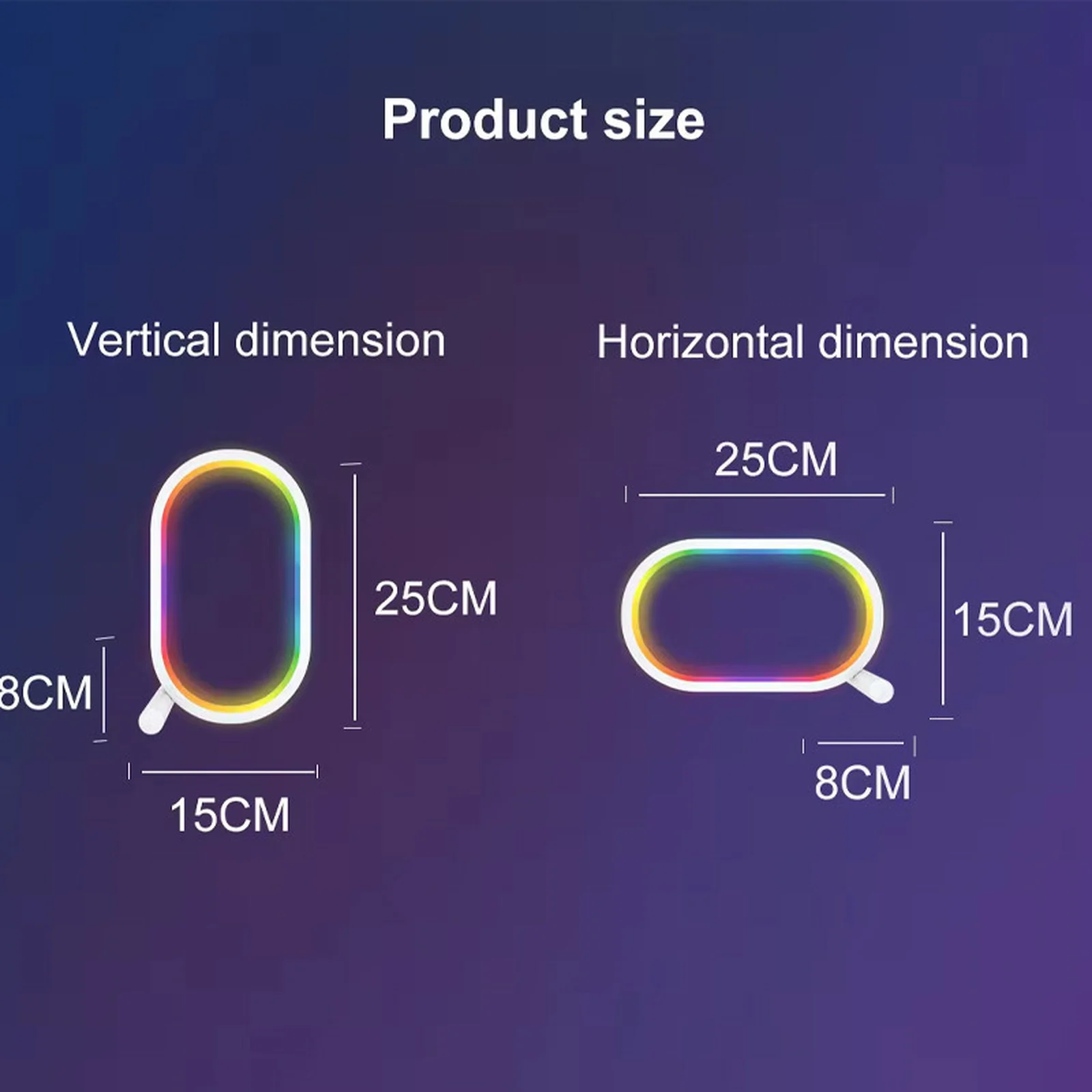 Product size

Vertical dimension

25CM

8CM

15CM

Horizontal dimension

25CM

15CM

8CM